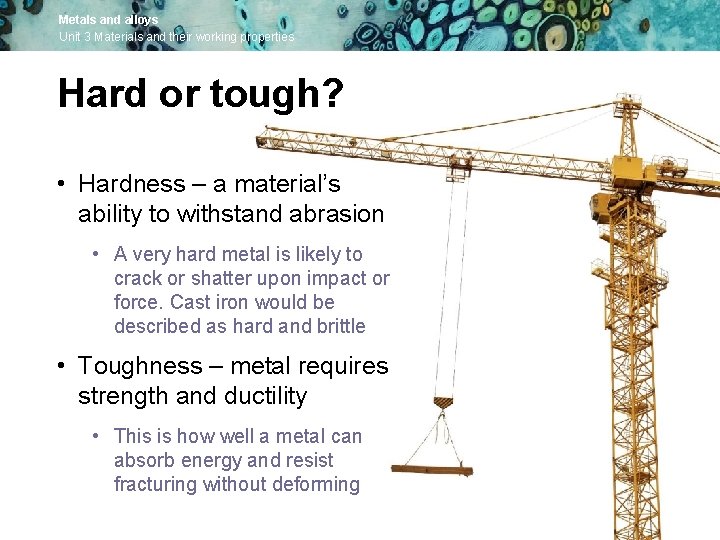 Metals and alloys
Unit 3 Materials and their working properties

Hard or tough?

• Hardness – a material's ability to withstand abrasion

• A very hard metal is likely to crack or shatter upon impact or force. Cast iron would be described as hard and brittle

• Toughness – metal requires strength and ductility

• This is how well a metal can absorb energy and resist fracturing without deforming